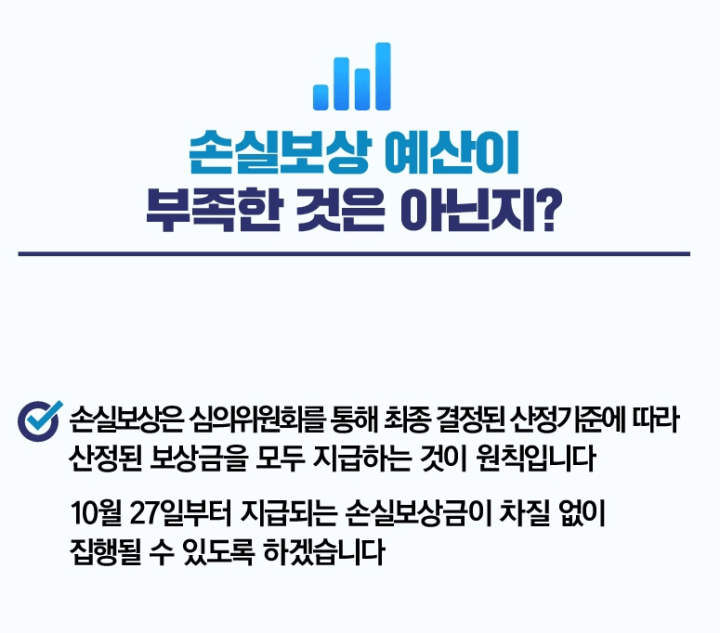 손실보상 예산이
부족한 것은 아닌지?

손실보상은 심의위원회를 통해 최종 결정된 산정기준에 따라 산정된 보상금을 모두 지급하는 것이 원칙입니다

10월 27일부터 지급되는 손실보상금이 차질 없이 집행될 수 있도록 하겠습니다